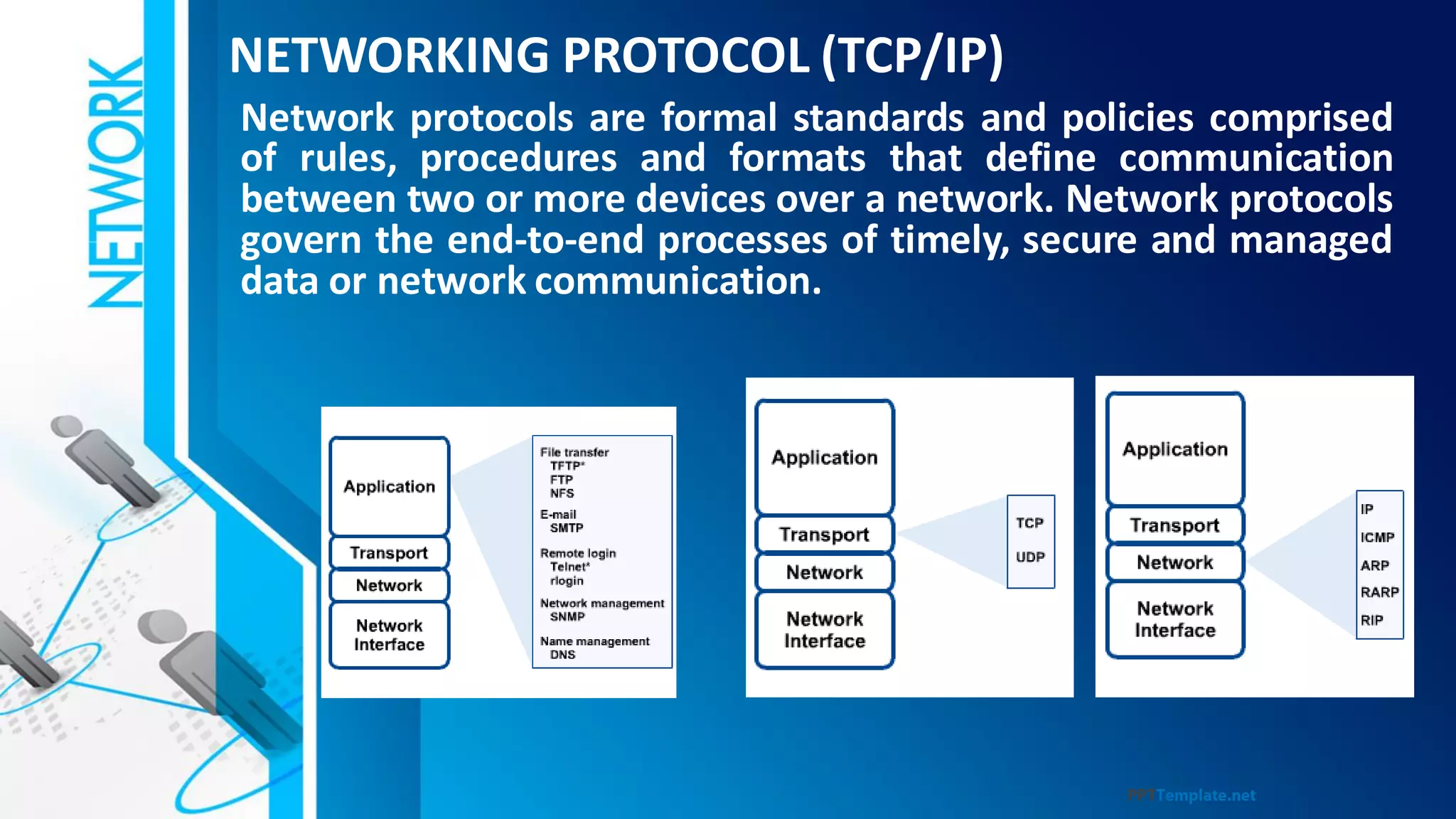 NETWORK

NETWORKING PROTOCOL (TCP/IP)

Network protocols are formal standards and policies comprised of rules, procedures and formats that define communication between two or more devices over a network. Network protocols govern the end-to-end processes of timely, secure and managed data or network communication.

Application
Transport
Network
Network Interface

File transfer
TFTP*
FTP
NFS
E-mail
SMTP
Remote login
Telnet*
rlogin
Network management
SNMP
Name management
DNS

Application
Transport
Network
Network Interface

TCP
UDP

Application
Transport
Network
Network Interface

IP
ICMP
ARP
RARP
RIP

PPTTemplate.net